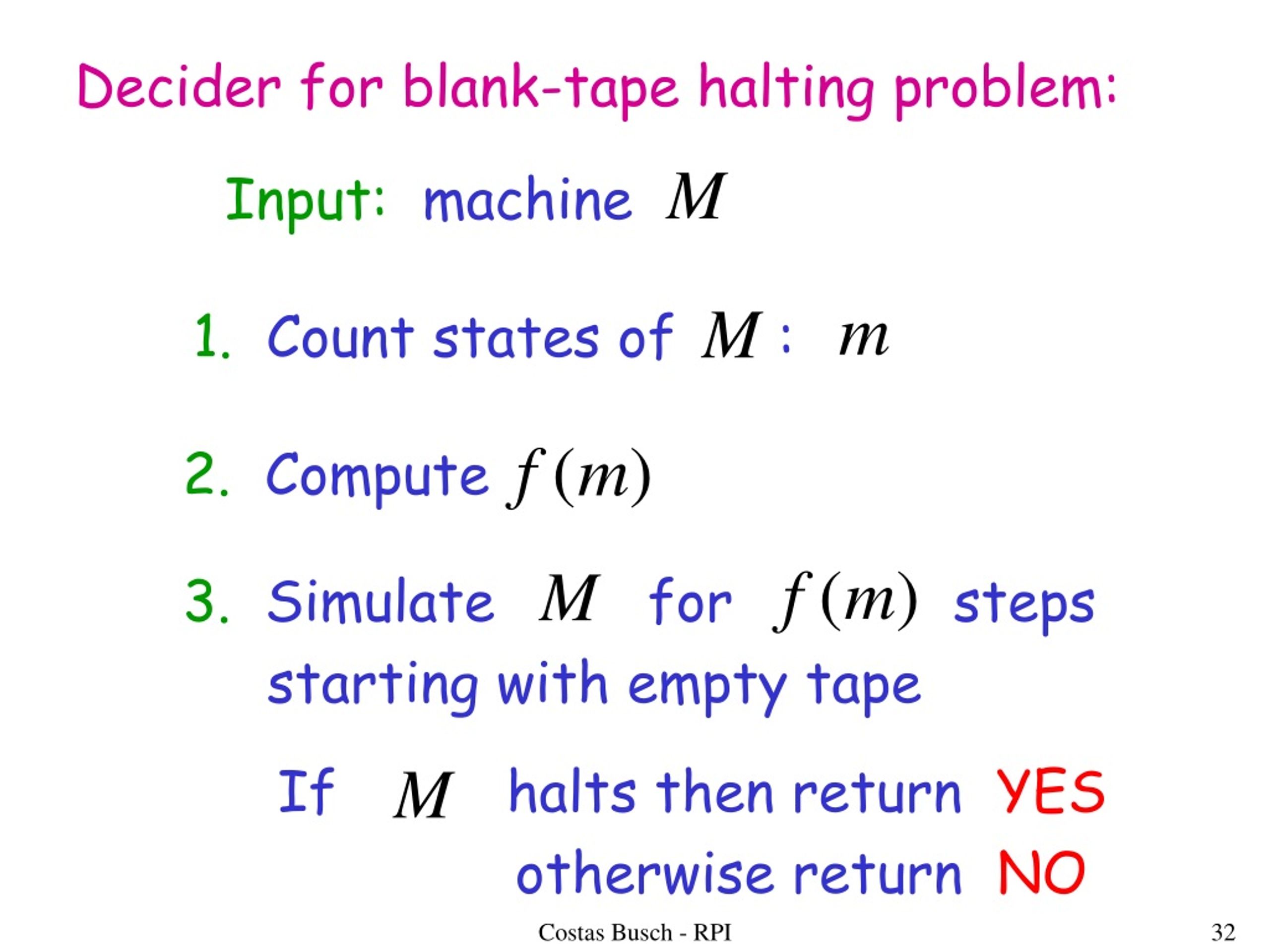 Decider for blank-tape halting problem:

Input: machine $M$

1. Count states of $M$ : $m$

2. Compute $f(m)$

3. Simulate $M$ for $f(m)$ steps starting with empty tape

If $M$ halts then return YES
otherwise return NO

Costas Busch - RPI

32